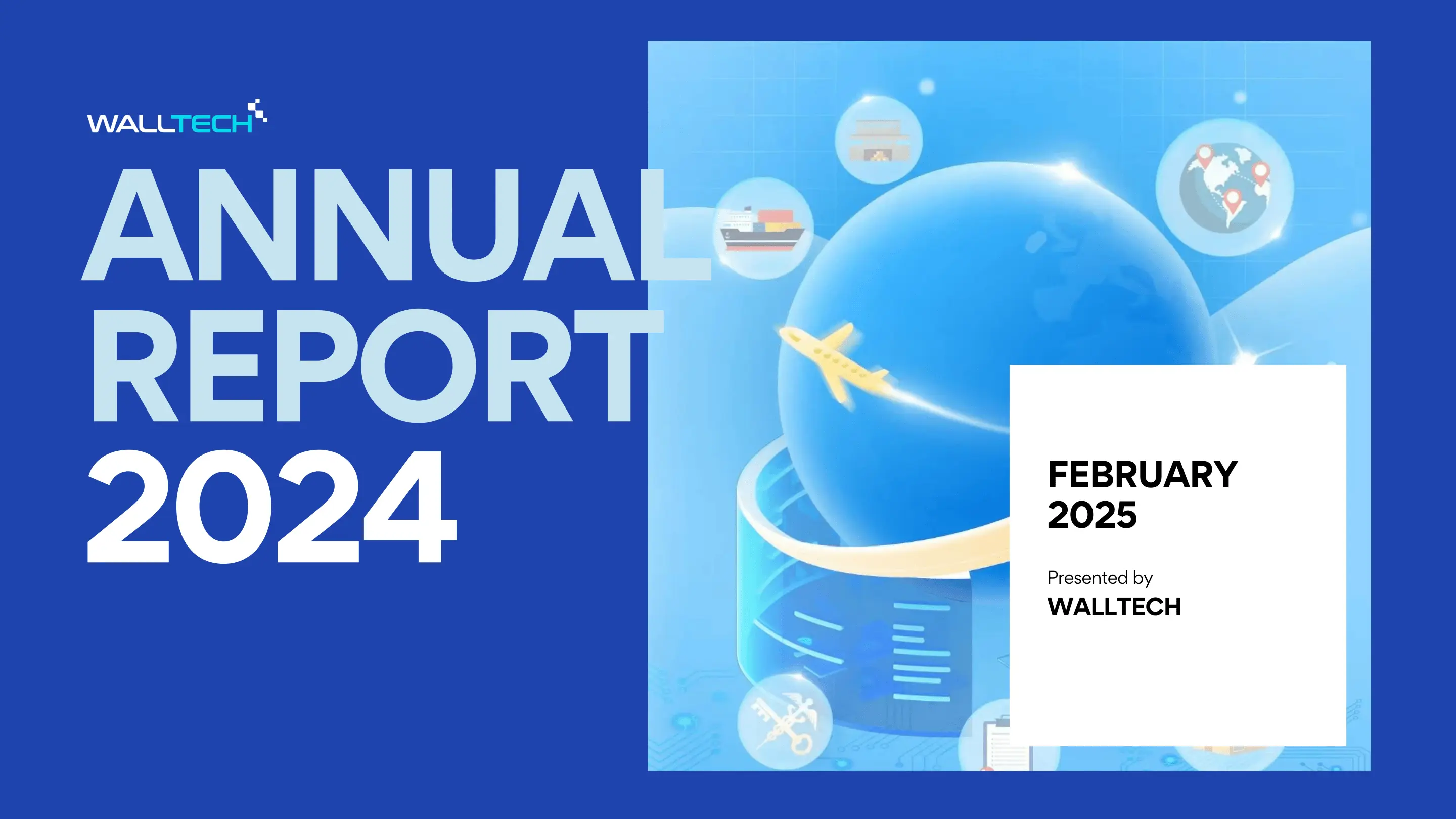 WALLTECH

ANNUAL REPORT 2024

FEBRUARY 2025

Presented by
WALLTECH